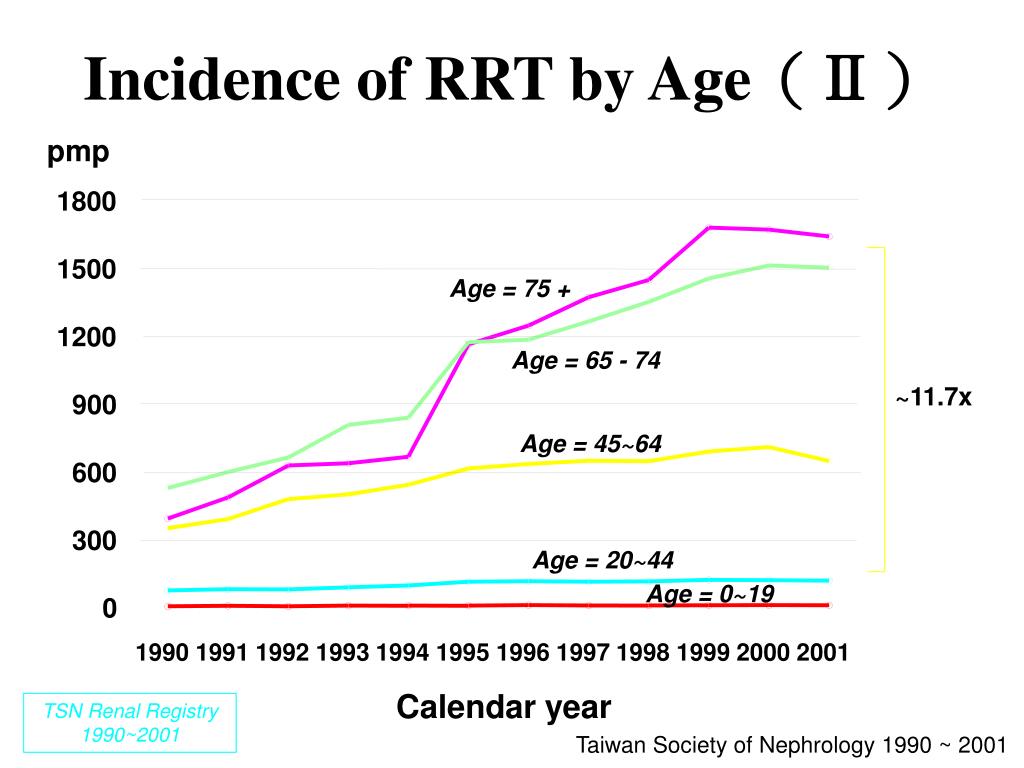 Incidence of RRT by Age（Ⅱ）

pmp

1800
1500
1200
900
600
300
0

Age = 75 +
Age = 65 - 74
Age = 45~64
Age = 20~44
Age = 0~19

~11.7x

1990 1991 1992 1993 1994 1995 1996 1997 1998 1999 2000 2001

Calendar year

TSN Renal Registry 1990~2001

Taiwan Society of Nephrology 1990 ~ 2001